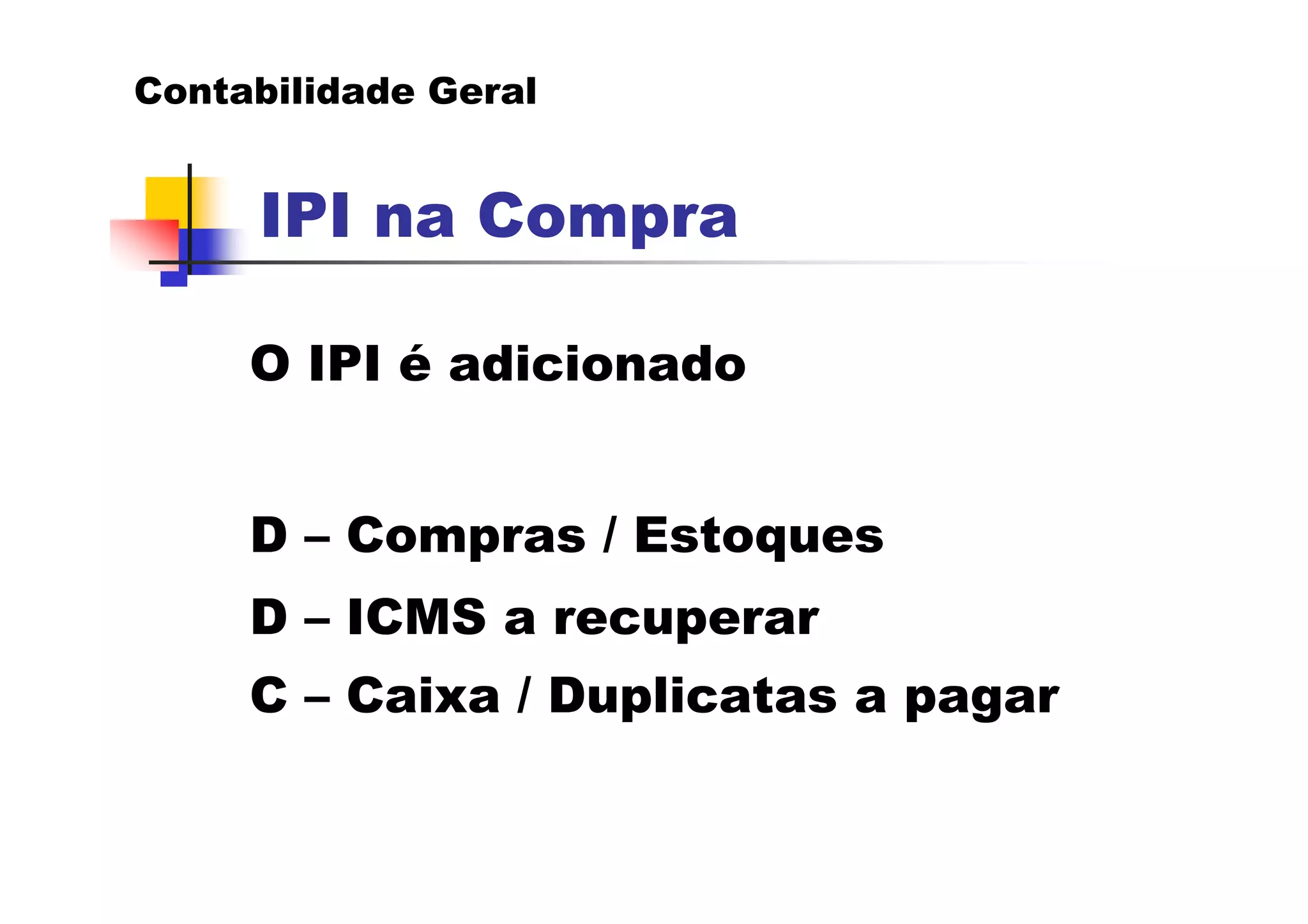 Contabilidade Geral

IPI na Compra

O IPI é adicionado

D – Compras / Estoques

D – ICMS a recuperar

C – Caixa / Duplicatas a pagar